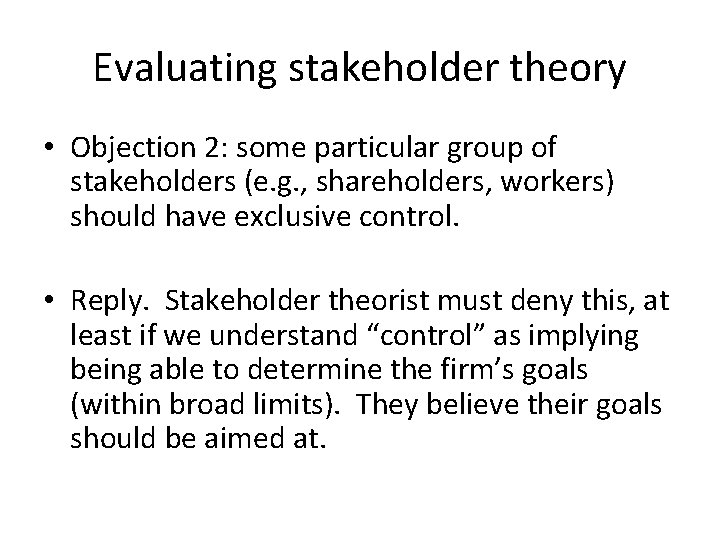 Evaluating stakeholder theory

• Objection 2: some particular group of stakeholders (e.g., shareholders, workers) should have exclusive control.

• Reply. Stakeholder theorist must deny this, at least if we understand “control” as implying being able to determine the firm’s goals (within broad limits). They believe their goals should be aimed at.